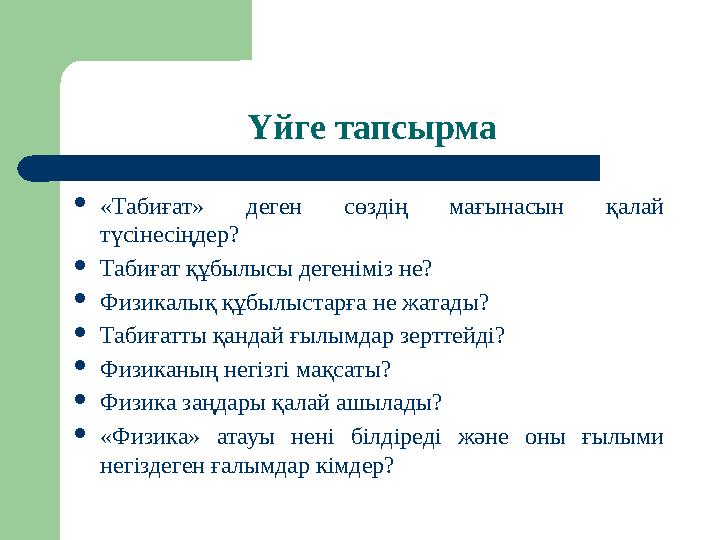 Үйге тапсырма

- «Табиғат» деген сөздің мағынасын қалай түсінесіңдер?
- Табиғат құбылысы дегеніміз не?
- Физикалық құбылыстарға не жатады?
- Табиғатты қандай ғылымдар зерттейді?
- Физиканың негізгі мақсаты?
- Физика заңдары қалай ашылады?
- «Физика» атауы нені білдіреді және оны ғылыми негіздеген ғалымдар кімдер?